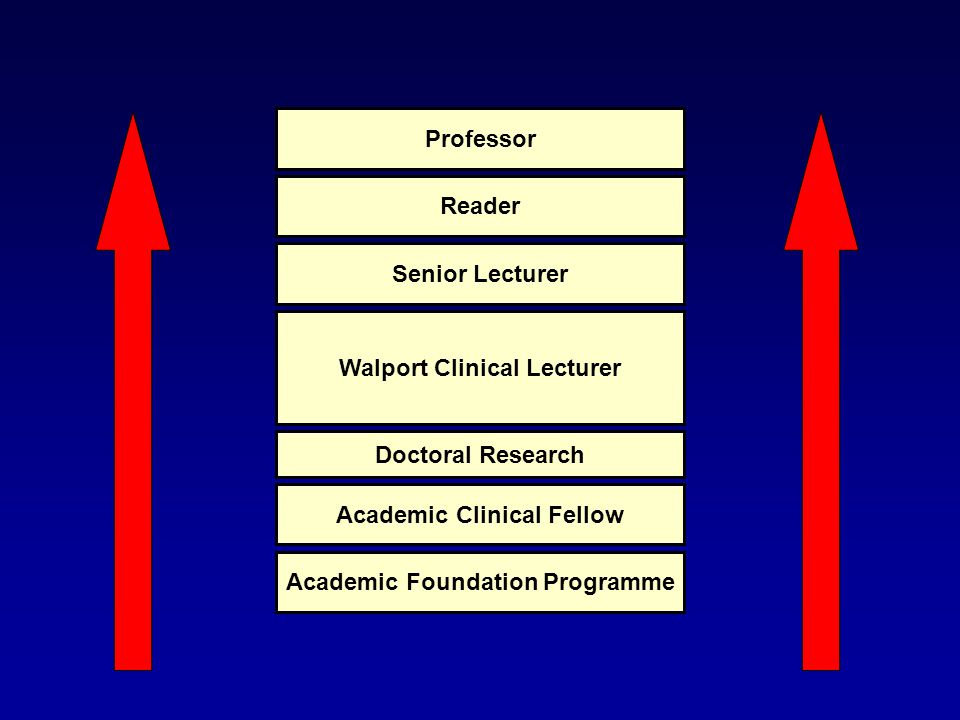 Professor

Reader

Senior Lecturer

Walport Clinical Lecturer

Doctoral Research

Academic Clinical Fellow

Academic Foundation Programme